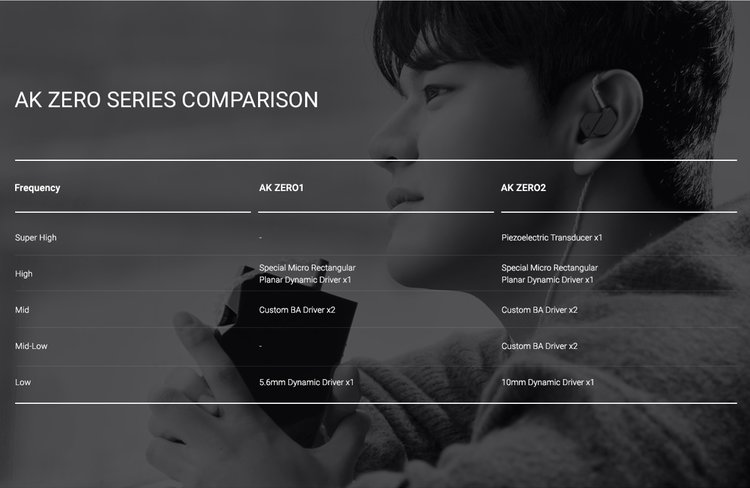 AK ZERO SERIES COMPARISON

| Frequency | AK ZERO1 | AK ZERO2 |
|---|---|---|
| Super High | - | Piezoelectric Transducer x1 |
| High | Special Micro Rectangular Planar Dynamic Driver x1 | Special Micro Rectangular Planar Dynamic Driver x1 |
| Mid | Custom BA Driver x2 | Custom BA Driver x2 |
| Mid-Low | - | Custom BA Driver x2 |
| Low | 5.6mm Dynamic Driver x1 | 10mm Dynamic Driver x1 |